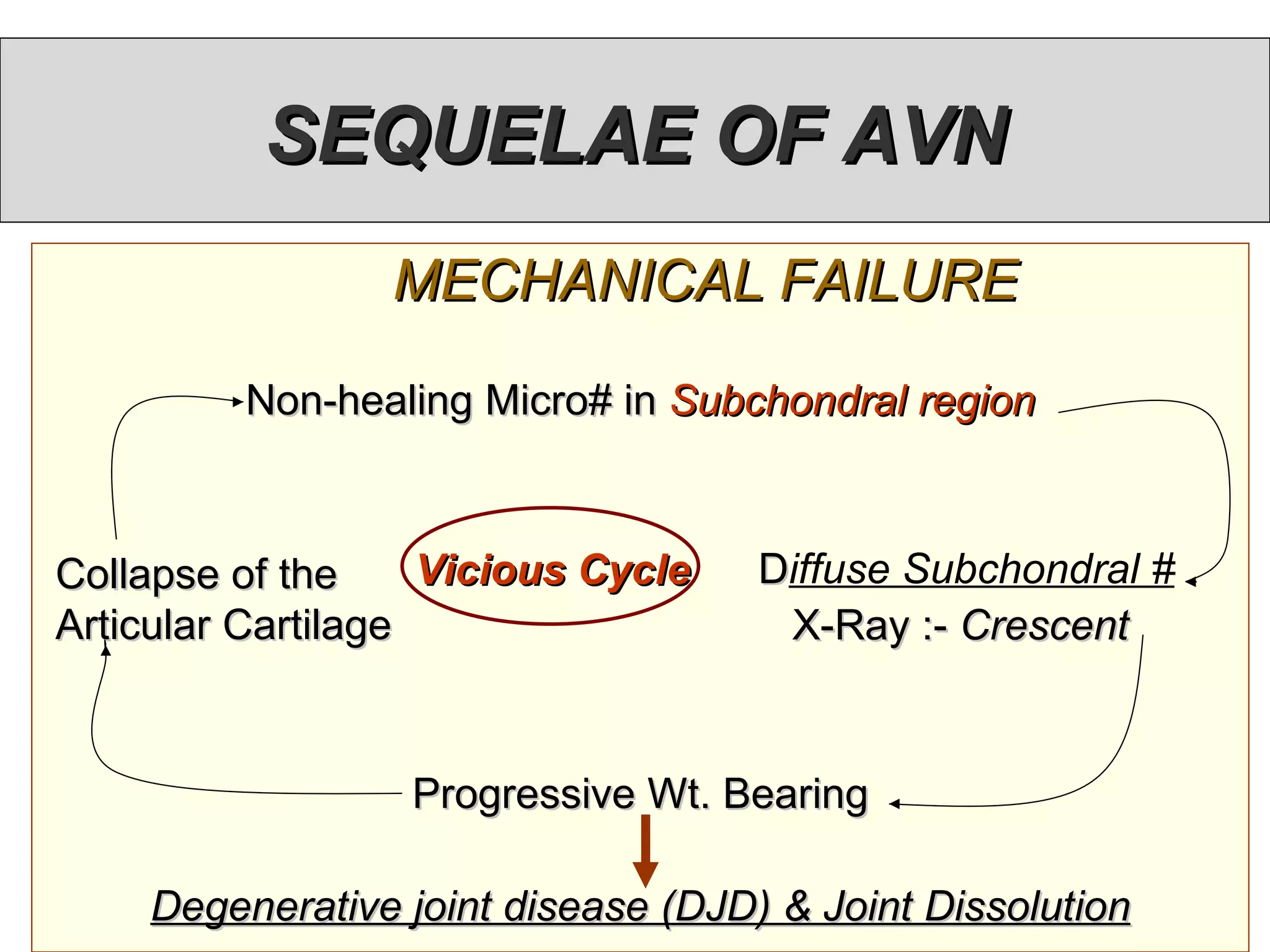 SEQUELAE OF AVN

MECHANICAL FAILURE

Non-healing Micro# in Subchondral region

Collapse of the Articular Cartilage

Vicious Cycle

Diffuse Subchondral #
X-Ray :- Crescent

Progressive Wt. Bearing

Degenerative joint disease (DJD) & Joint Dissolution